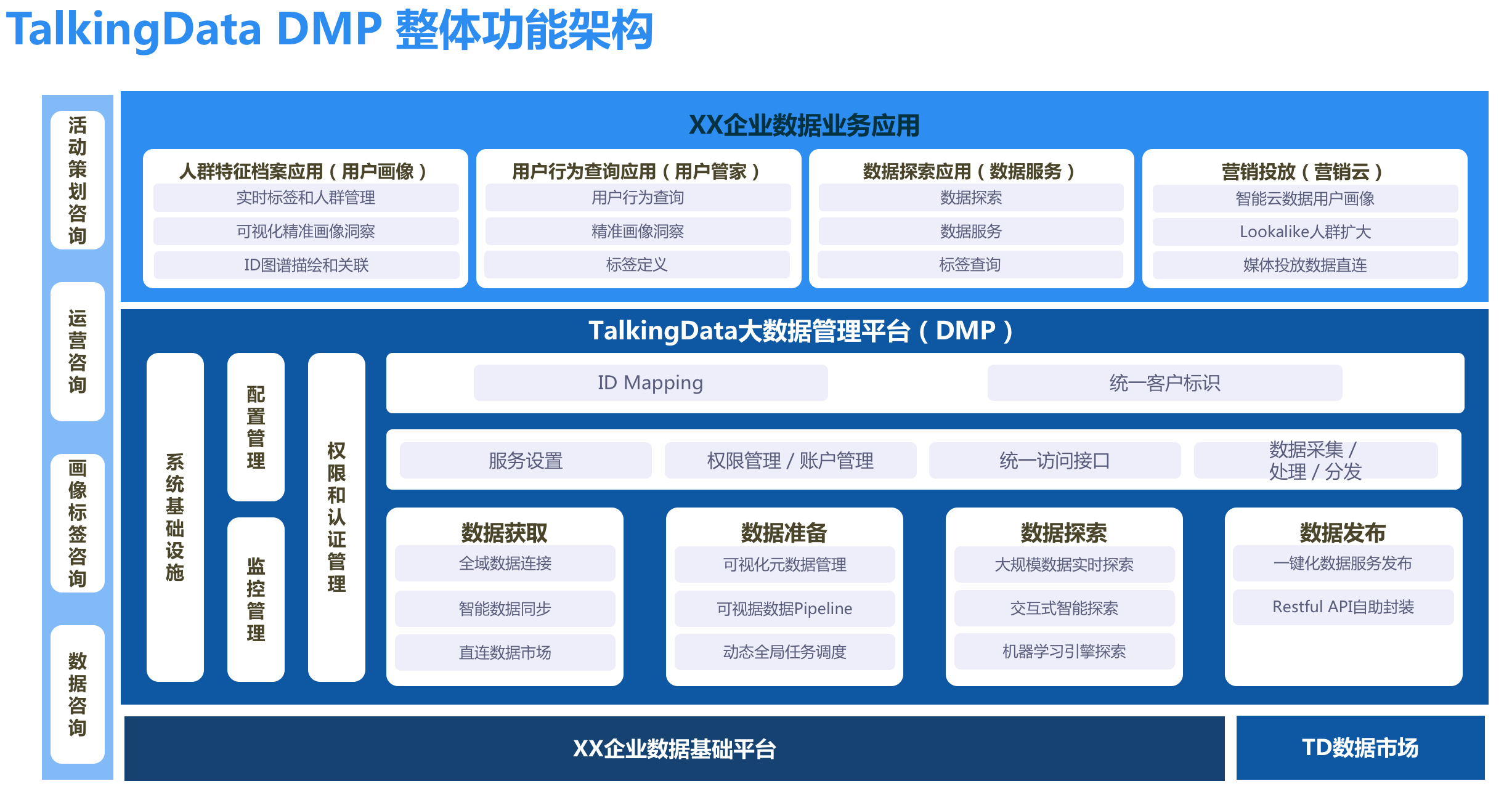 TalkingData DMP 整体功能架构

活动策划咨询

运营咨询

画像标签咨询

数据咨询

XX企业数据业务应用

人群特征档案应用（用户画像）
实时标签和人群管理
可视化精准画像洞察
ID图谱描绘和关联

用户行为查询应用（用户管家）
用户行为查询
精准画像洞察
标签定义

数据探索应用（数据服务）
数据探索
数据服务
标签查询

营销投放（营销云）
智能云数据用户画像
Lookalike人群扩大
媒体投放数据直连

TalkingData大数据管理平台（DMP）

系统基础设施

配置管理

监控管理

权限和认证管理

ID Mapping

统一客户标识

服务设置

权限管理 / 账户管理

统一访问接口

数据采集 / 处理 / 分发

数据获取
全域数据连接
智能数据同步
直连数据市场

数据准备
可视化元数据管理
可视据数据Pipeline
动态全局任务调度

数据探索
大规模数据实时探索
交互式智能探索
机器学习引擎探索

数据发布
一键化数据服务发布
Restful API自助封装

XX企业数据基础平台

TD数据市场